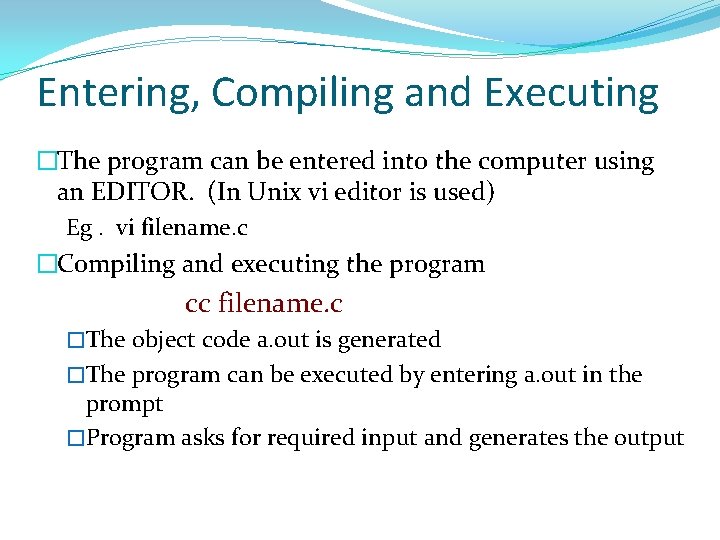 Entering, Compiling and Executing

□The program can be entered into the computer using an EDITOR. (In Unix vi editor is used)

Eg . vi filename.c

□Compiling and executing the program

cc filename.c

□The object code a.out is generated

□The program can be executed by entering a.out in the prompt

□Program asks for required input and generates the output